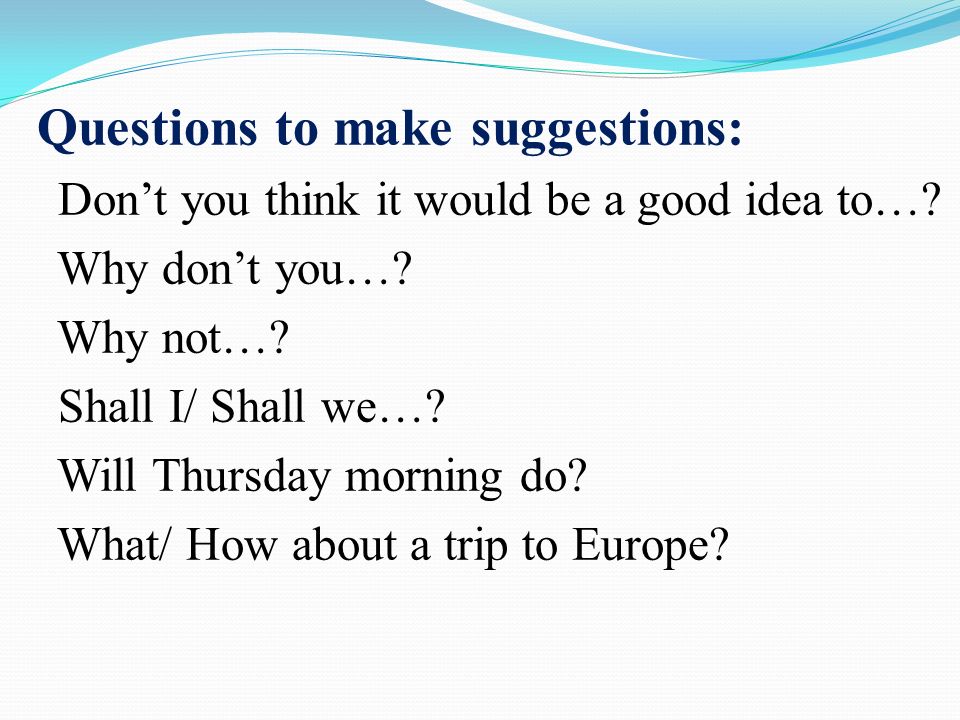 Questions to make suggestions:

Don’t you think it would be a good idea to…?

Why don’t you…?

Why not…?

Shall I/ Shall we…?

Will Thursday morning do?

What/ How about a trip to Europe?